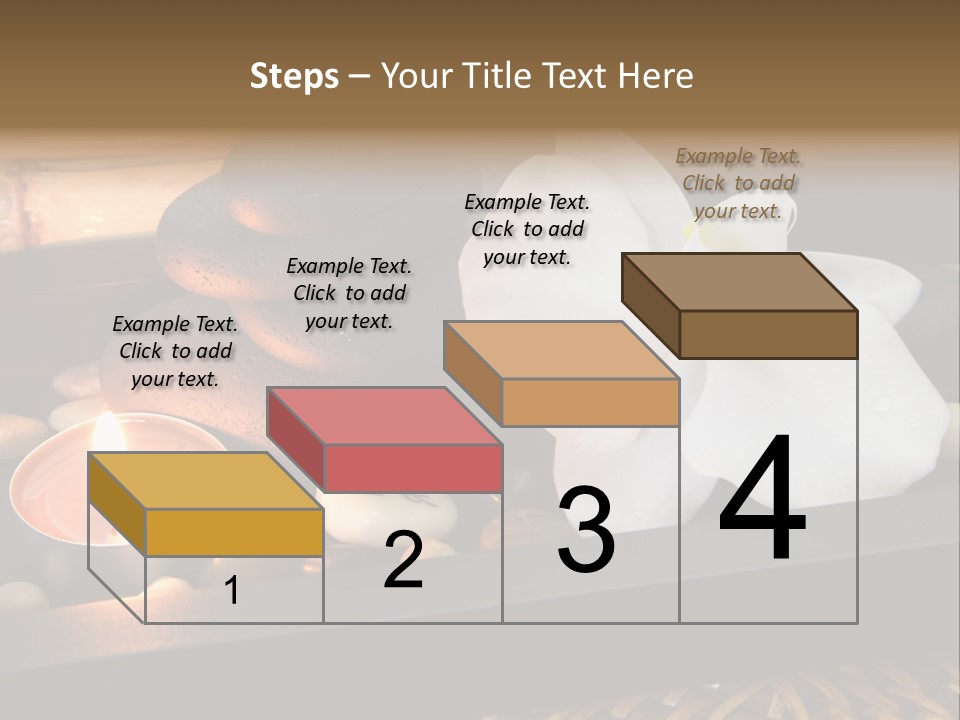 Steps – Your Title Text Here

Example Text. Click to add your text.

Example Text. Click to add your text.

Example Text. Click to add your text.

Example Text. Click to add your text.

1

2

3

4